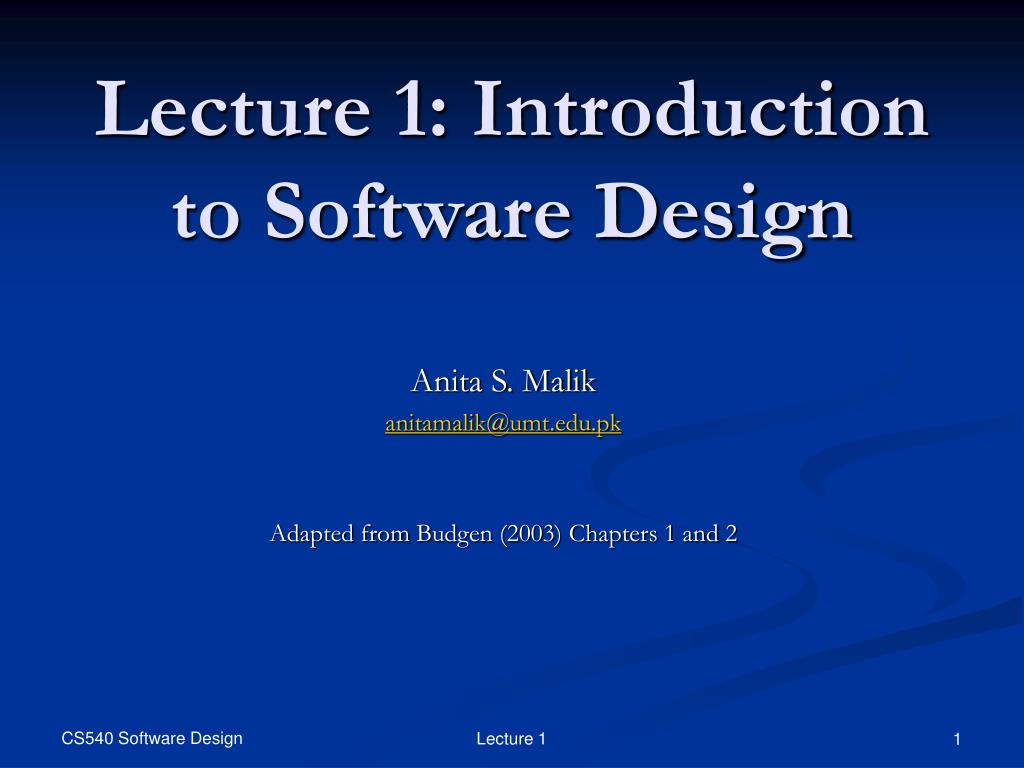 Lecture 1: Introduction to Software Design

Anita S. Malik
anitamalik@umt.edu.pk

Adapted from Budgen (2003) Chapters 1 and 2

CS540 Software Design

Lecture 1

1